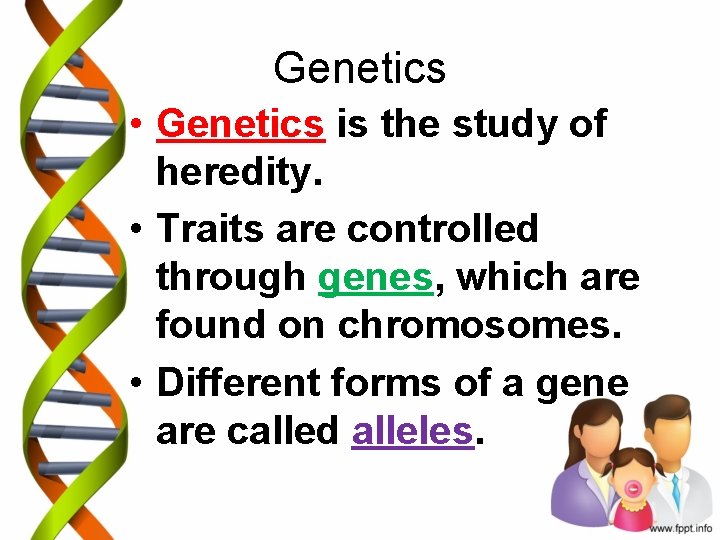 Genetics

• Genetics is the study of heredity.

• Traits are controlled through genes, which are found on chromosomes.

• Different forms of a gene are called alleles.

www.fppt.info